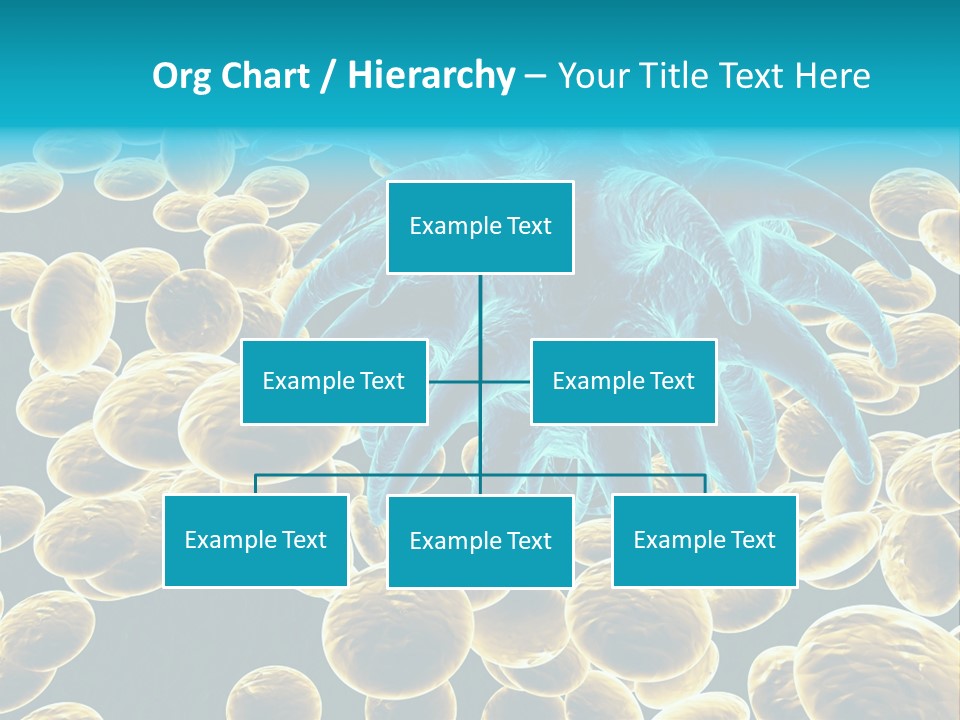 Org Chart / Hierarchy – Your Title Text Here

Example Text

Example Text

Example Text

Example Text

Example Text

Example Text